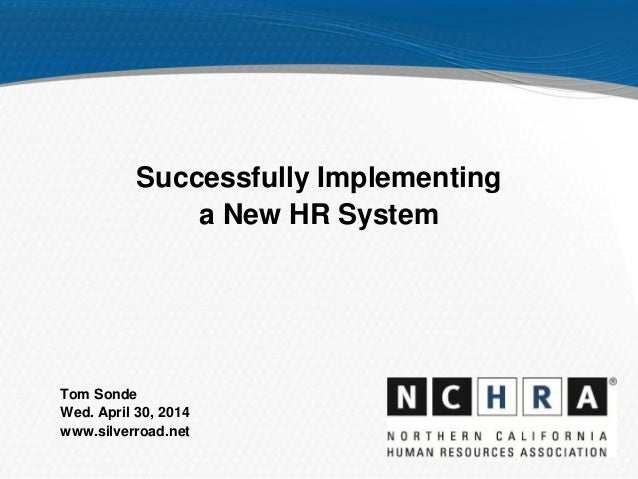 Successfully Implementing
a New HR System

Tom Sonde
Wed. April 30, 2014
www.silverroad.net

NCHRA®
NORTHERN CALIFORNIA
HUMAN RESOURCES ASSOCIATION